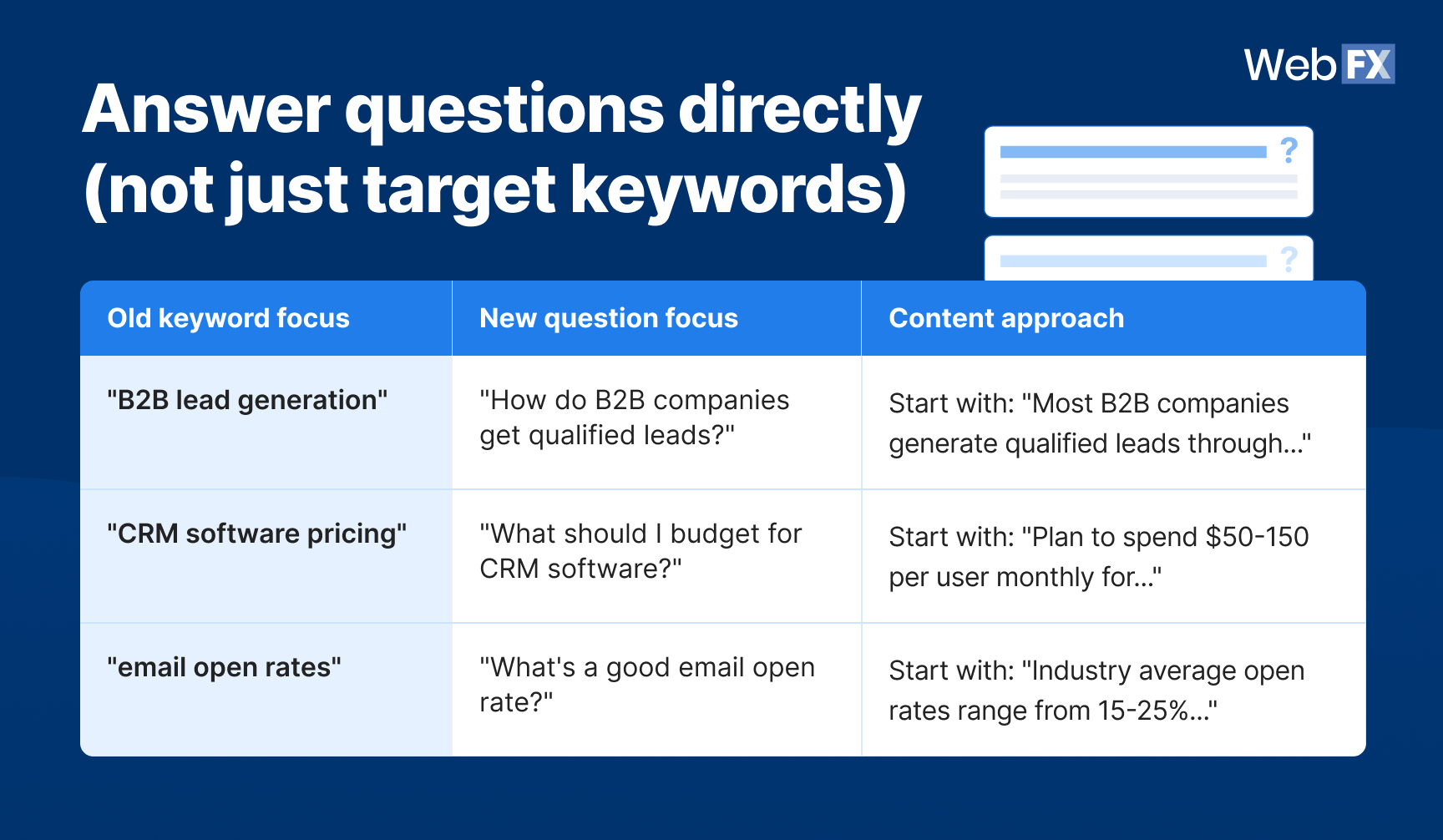 WebFX

Answer questions directly (not just target keywords)

?

?

| Old keyword focus | New question focus | Content approach |
|---|---|---|
| "B2B lead generation" | "How do B2B companies get qualified leads?" | Start with: "Most B2B companies generate qualified leads through..." |
| "CRM software pricing" | "What should I budget for CRM software?" | Start with: "Plan to spend \$50-150 per user monthly for..." |
| "email open rates" | "What's a good email open rate?" | Start with: "Industry average open rates range from 15-25%..." |